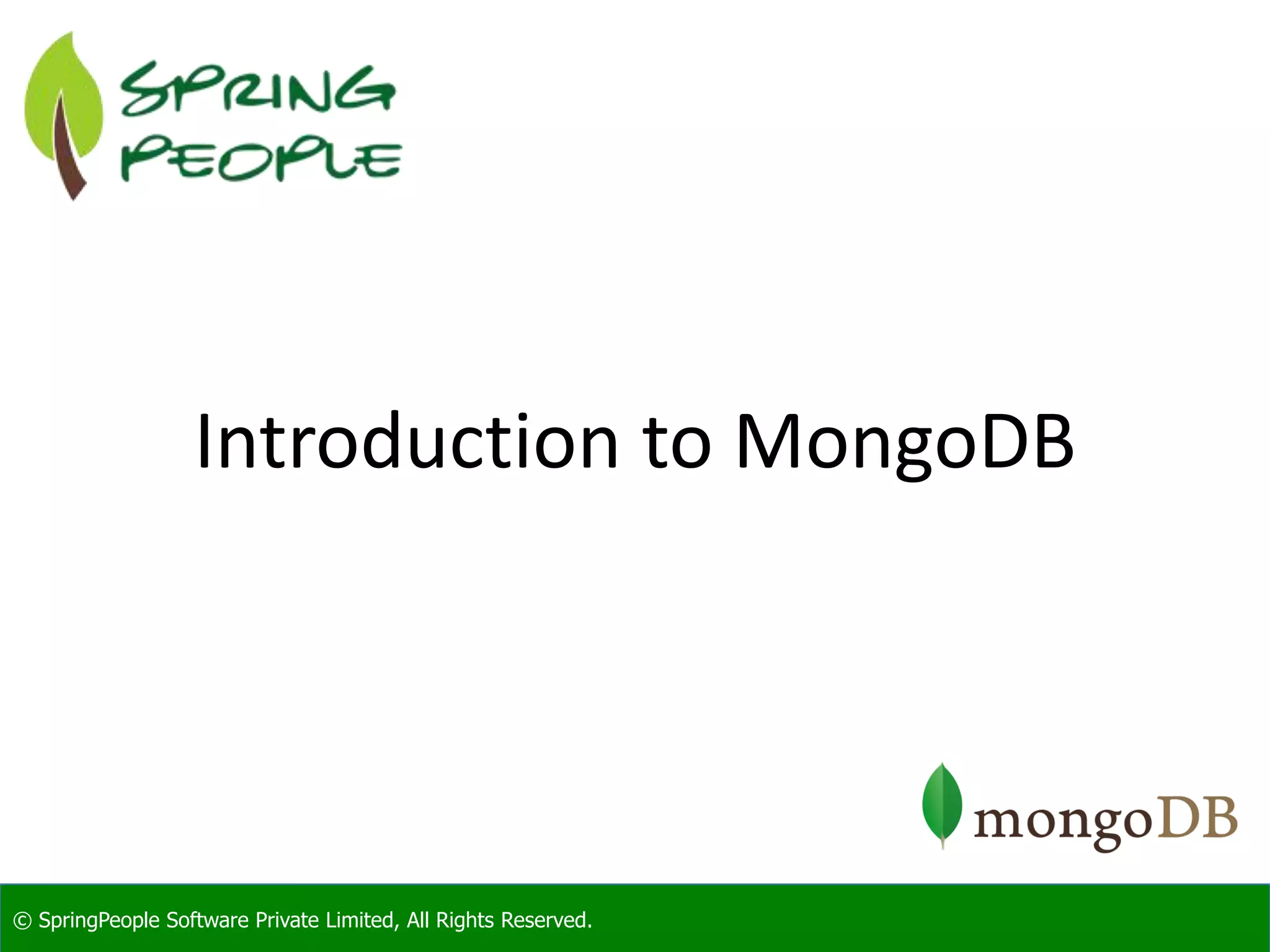 SPRING PEOPLE

Introduction to MongoDB

mongoDB

© SpringPeople Software Private Limited, All Rights Reserved.